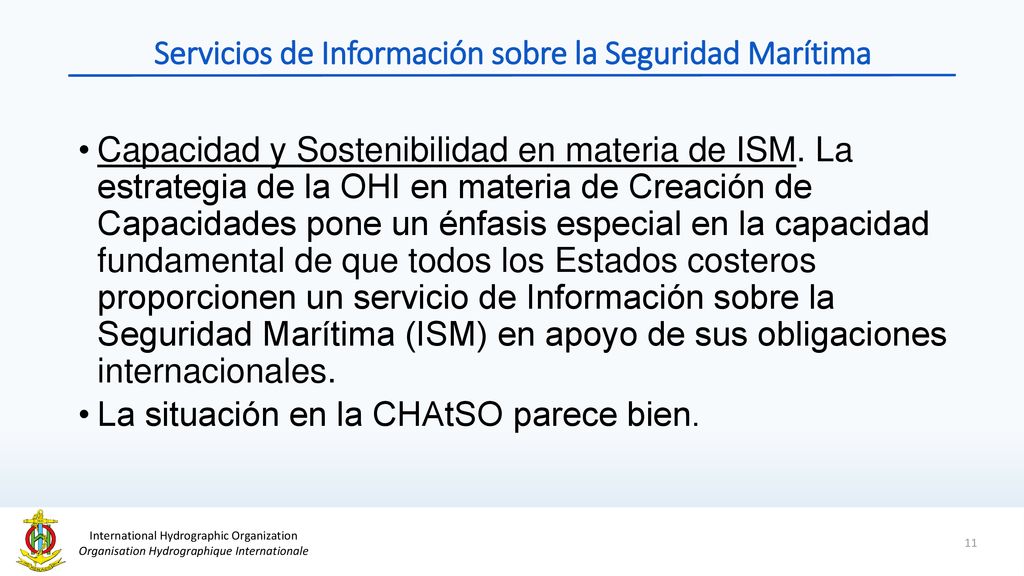 Servicios de Información sobre la Seguridad Marítima

• Capacidad y Sostenibilidad en materia de ISM. La estrategia de la OHI en materia de Creación de Capacidades pone un énfasis especial en la capacidad fundamental de que todos los Estados costeros proporcionen un servicio de Información sobre la Seguridad Marítima (ISM) en apoyo de sus obligaciones internacionales.

• La situación en la CHAtSO parece bien.

International Hydrographic Organization
Organisation Hydrographique Internationale

11